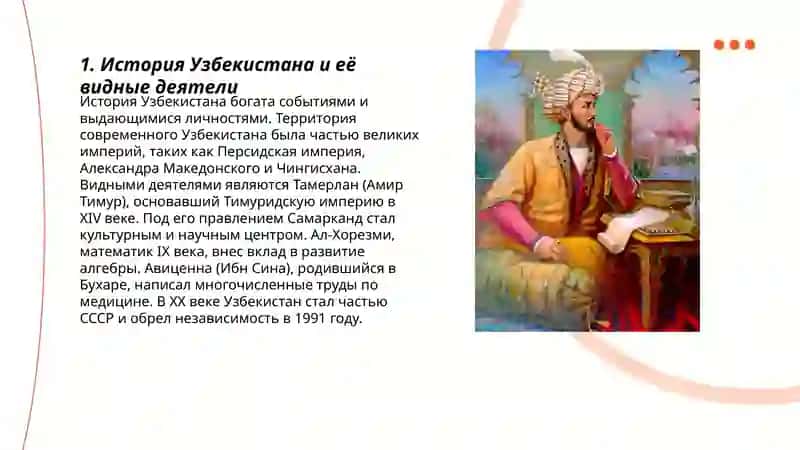 1. История Узбекистана и её видные деятели

История Узбекистана богата событиями и выдающимися личностями. Территория современного Узбекистана была частью великих империй, таких как Персидская империя, Александра Македонского и Чингисхана. Видными деятелями являются Тамерлан (Амир Тимур), основавший Тимуридскую империю в XIV веке. Под его правлением Самарканд стал культурным и научным центром. Ал-Хорезми, математик IX века, внес вклад в развитие алгебры. Авиценна (Ибн Сина), родившийся в Бухаре, написал многочисленные труды по медицине. В XX веке Узбекистан стал частью СССР и обрел независимость в 1991 году.